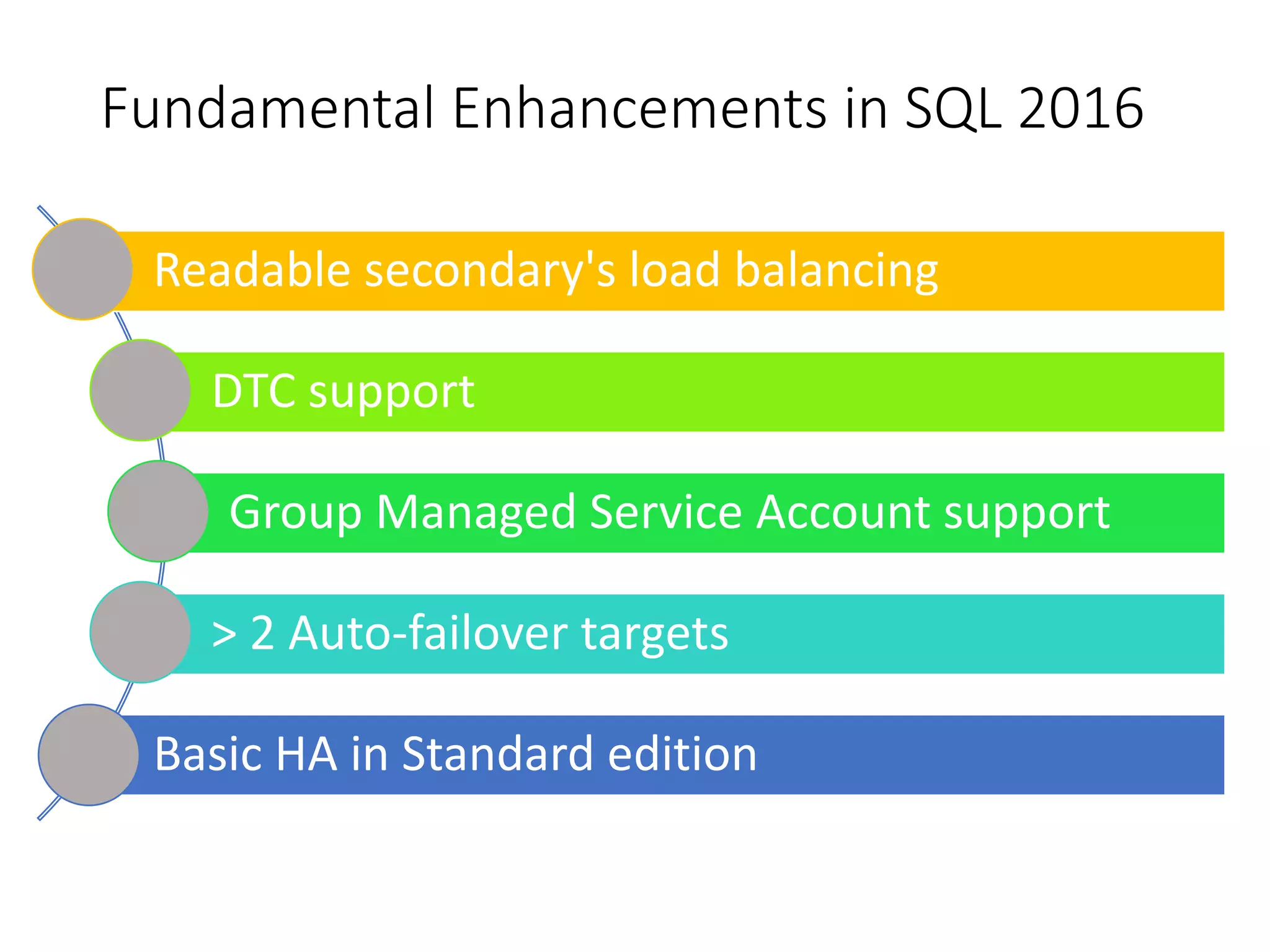 Fundamental Enhancements in SQL 2016

Readable secondary's load balancing

DTC support

Group Managed Service Account support

> 2 Auto-failover targets

Basic HA in Standard edition